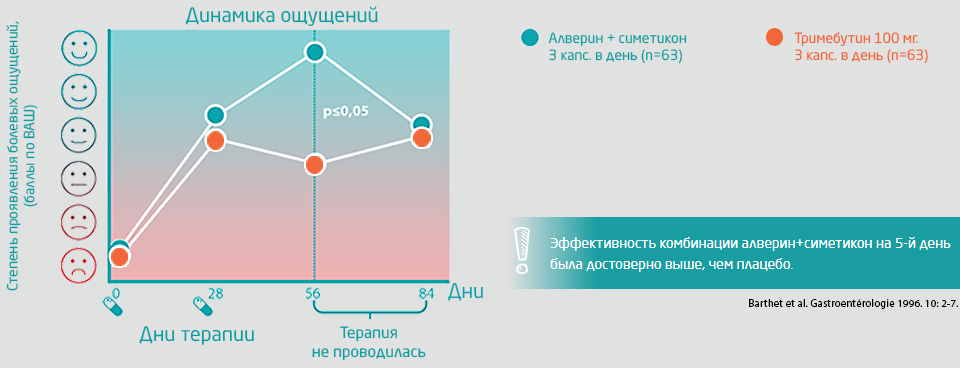 Динамика ощущений

Степень проявления болевых ощущений, (баллы по ВАШ)

p≤0,05

0
28
56
84
Дни

Дни терапии

Терапия
не проводилась

Алверин + симетикон
3 капс. в день (n=63)

Тримебутин 100 мг.
3 капс. в день (n=63)

Эффективность комбинации алверин+симетикон на 5-й день была достоверно выше, чем плацебо.

Barthet et al. Gastroentérologie 1996. 10: 2-7.